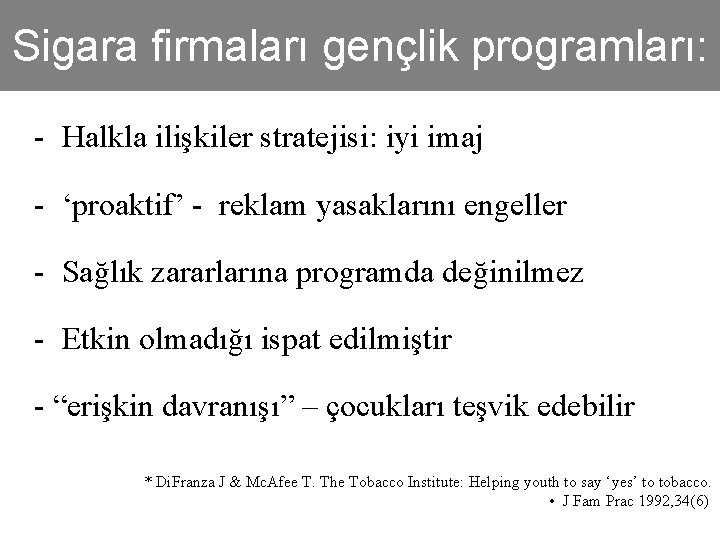 Sigara firmaları gençlik programları:

- Halkla ilişkiler stratejisi: iyi imaj

- ‘proaktif’ - reklam yasaklarını engeller

- Sağlık zararlarına programda değinilmez

- Etkin olmadığı ispat edilmiştir

- “erişkin davranışı” – çocukları teşvik edebilir

* DiFranza J & McAfee T. The Tobacco Institute: Helping youth to say ‘yes’ to tobacco.
• J Fam Prac 1992,34(6)